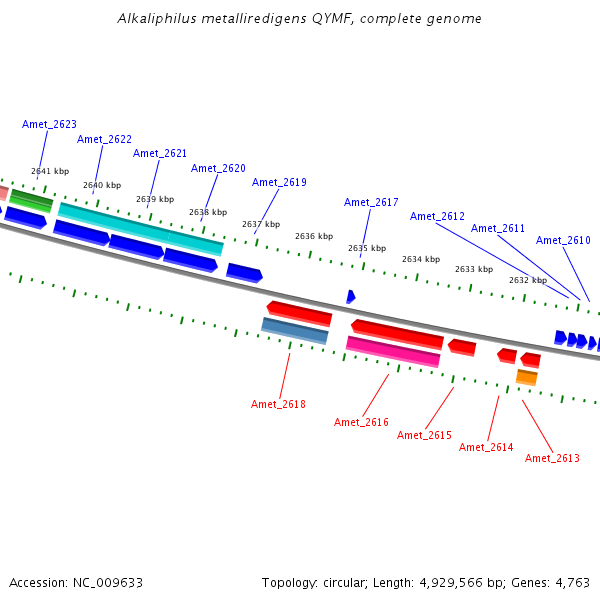 Alkaliphilus metalliredigens QYMF, complete genome

Amet_2623
Amet_2622
Amet_2621
Amet_2620
Amet_2619
Amet_2617
Amet_2612
Amet_2611
Amet_2610

2641 kbp
2640 kbp
2639 kbp
2638 kbp
2637 kbp
2636 kbp
2635 kbp
2634 kbp
2633 kbp
2632 kbp

Amet_2618
Amet_2616
Amet_2615
Amet_2614
Amet_2613

Accession: NC_009633

Topology: circular; Length: 4,929,566 bp; Genes: 4,763